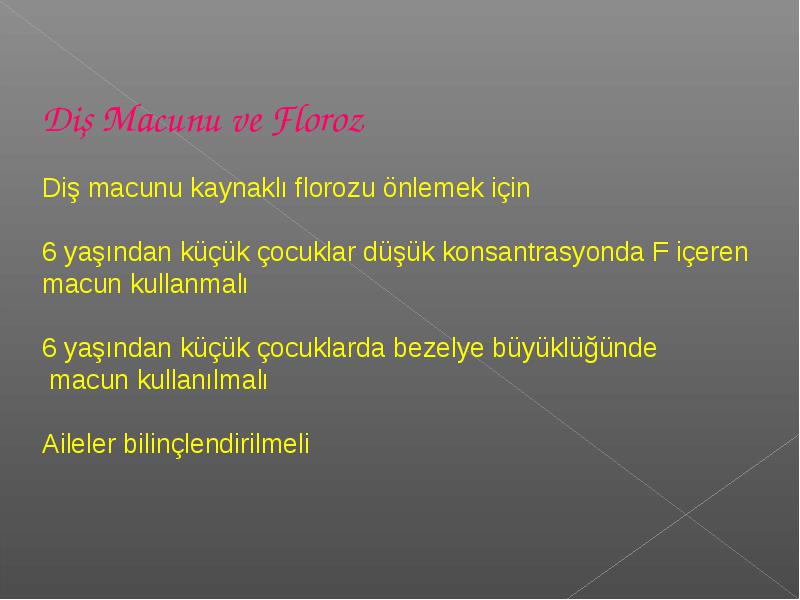 Diş Macunu ve Floroz

Diş macunu kaynaklı florozu önlemek için

6 yaşından küçük çocuklar düşük konsantrasyonda F içeren macun kullanmalı

6 yaşından küçük çocuklarda bezelye büyüklüğünde macun kullanılmalı

Aileler bilinçlendirilmeli